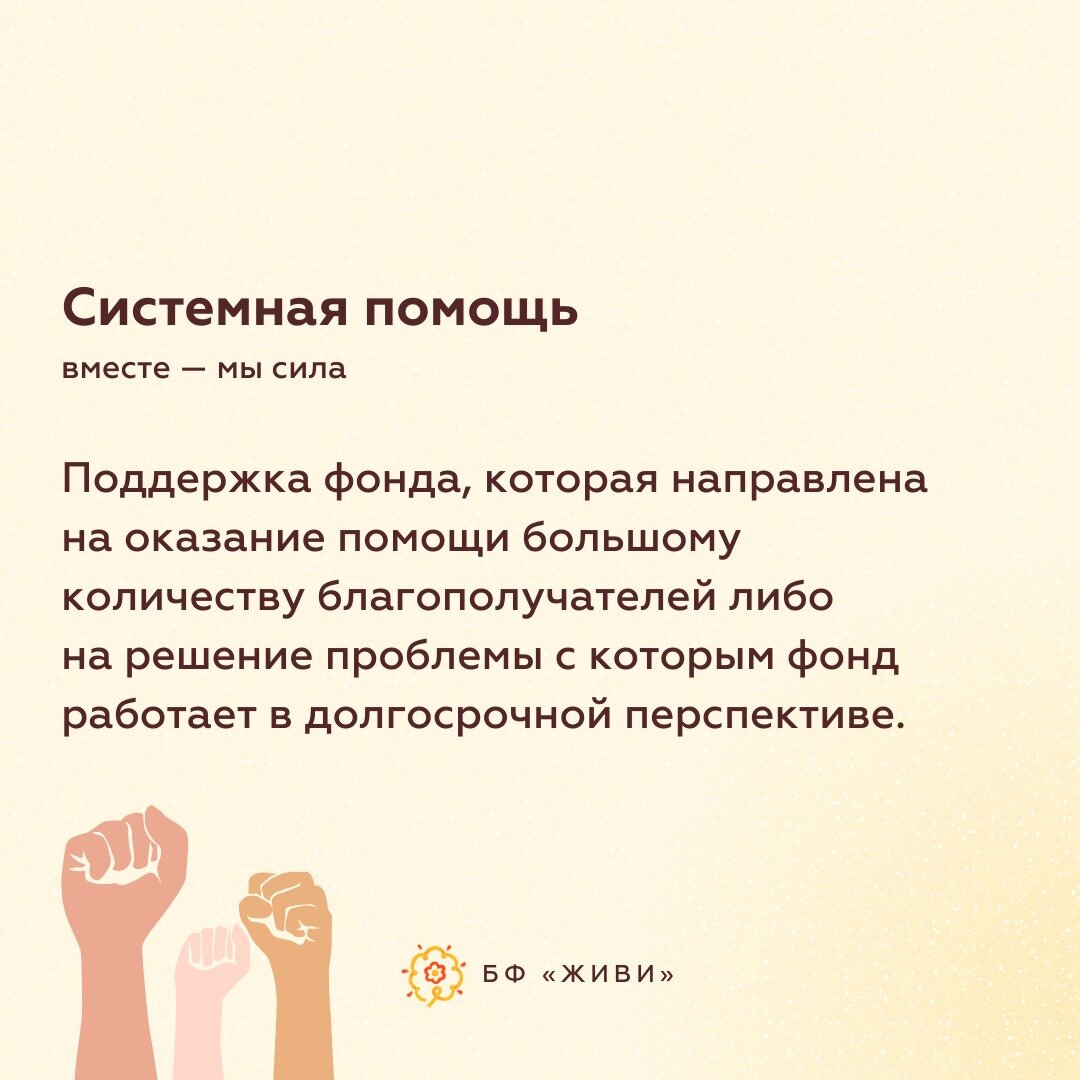 Системная помощь

вместе — мы сила

Поддержка фонда, которая направлена на оказание помощи большому количеству благополучателей либо на решение проблемы с которым фонд работает в долгосрочной перспективе.

БФ «ЖИВИ»